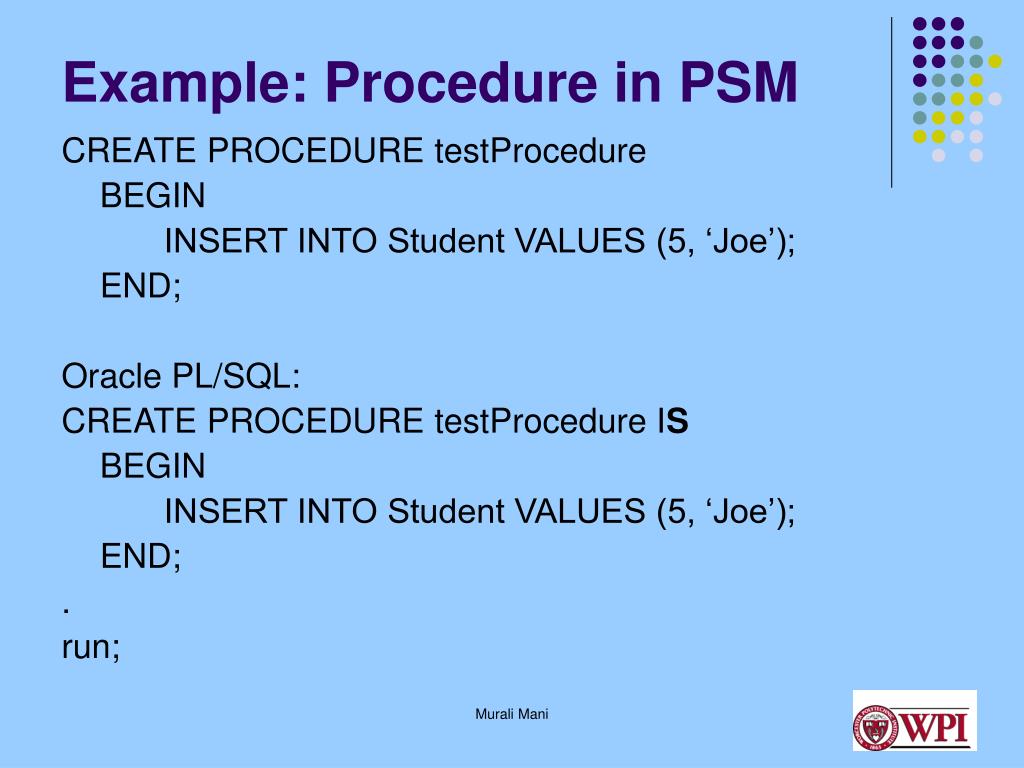 Example: Procedure in PSM

CREATE PROCEDURE testProcedure
BEGIN
INSERT INTO Student VALUES (5, ‘Joe’);
END;

Oracle PL/SQL:
CREATE PROCEDURE testProcedure IS
BEGIN
INSERT INTO Student VALUES (5, ‘Joe’);
END;
.
run;

Murali Mani

WPI